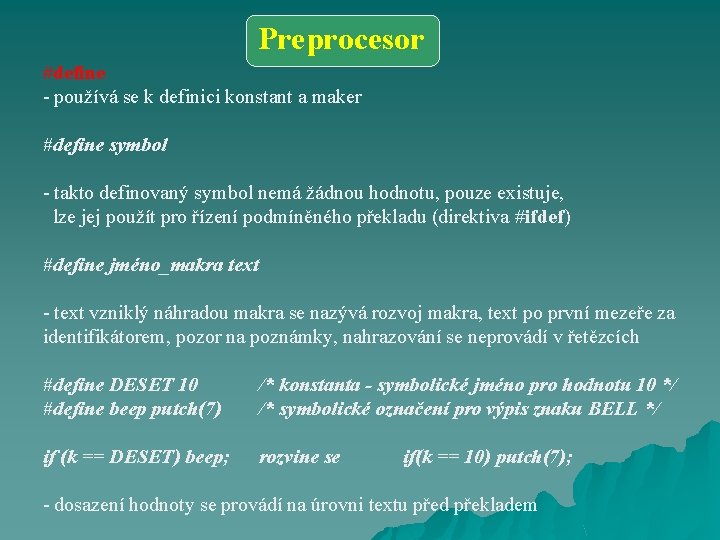 Preprocesor

#define
- používá se k definici konstant a maker

#define symbol

- takto definovaný symbol nemá žádnou hodnotu, pouze existuje, lze jej použít pro řízení podmíněného překladu (direktiva #ifdef)

#define jméno_makra text

- text vzniklý náhradou makra se nazývá rozvoj makra, text po první mezeře za identifikátorem, pozor na poznámky, nahrazování se neprovádí v řetězcích

#define DESET 10 /* konstanta - symbolické jméno pro hodnotu 10 */
#define beep putch(7) /* symbolické označení pro výpis znaku BELL */

if (k == DESET) beep; rozvine se if(k == 10) putch(7);

- dosazení hodnoty se provádí na úrovni textu před překladem